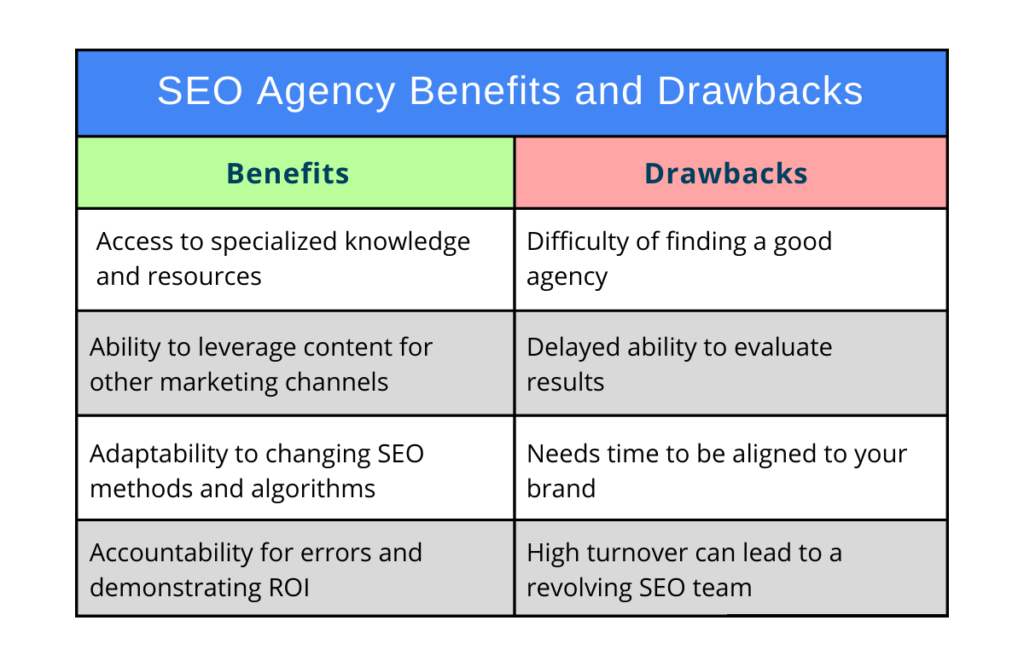 SEO Agency Benefits and Drawbacks

| Benefits | Drawbacks |
|---|---|
| Access to specialized knowledge and resources | Difficulty of finding a good agency |
| Ability to leverage content for other marketing channels | Delayed ability to evaluate results |
| Adaptability to changing SEO methods and algorithms | Needs time to be aligned to your brand |
| Accountability for errors and demonstrating ROI | High turnover can lead to a revolving SEO team |